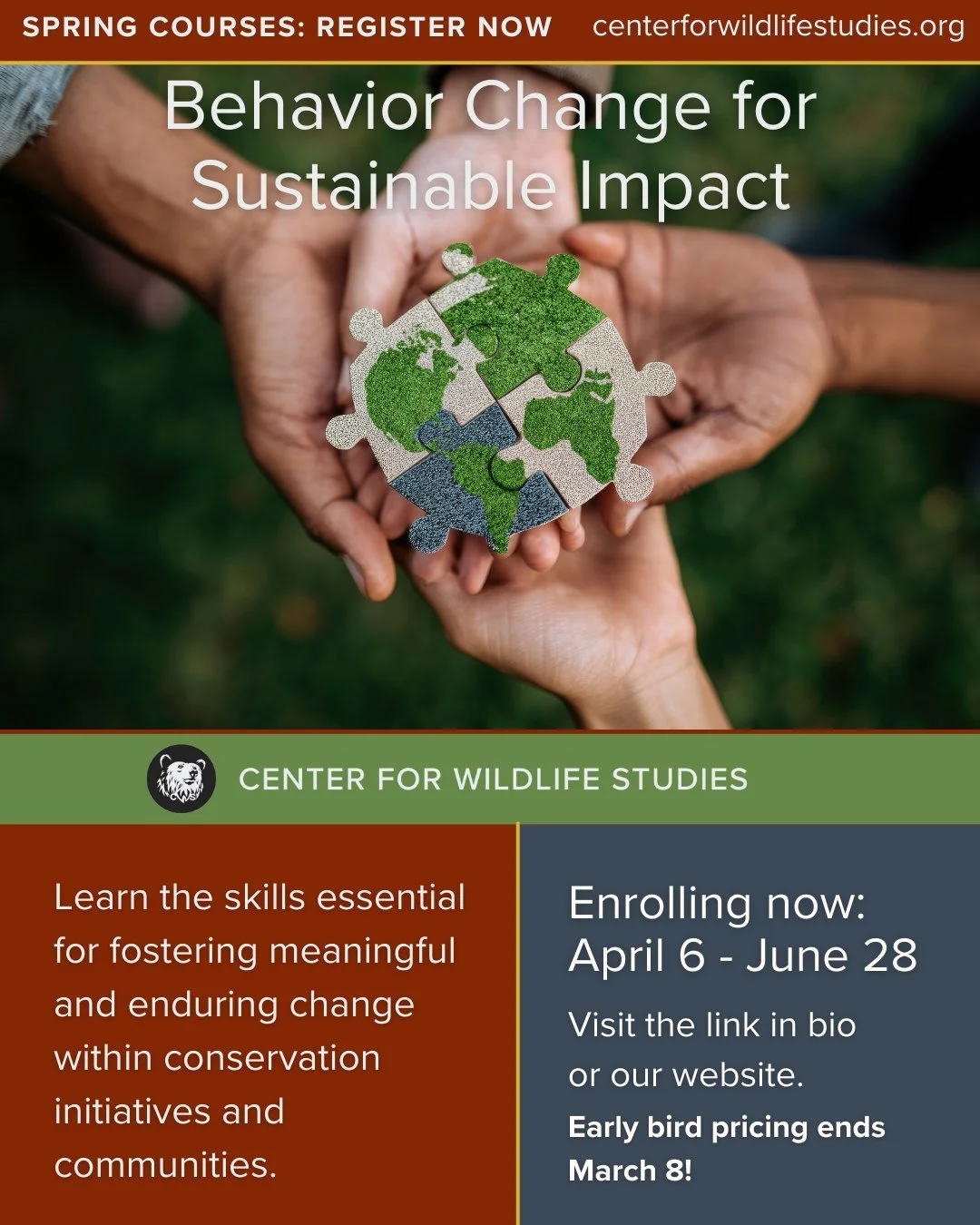 SPRING COURSES: REGISTER NOW centerforwildlifestudies.org

Behavior Change for Sustainable Impact

CENTER FOR WILDLIFE STUDIES

Learn the skills essential for fostering meaningful and enduring change within conservation initiatives and communities.

Enrolling now: April 6 - June 28

Visit the link in bio or our website.

Early bird pricing ends March 8!